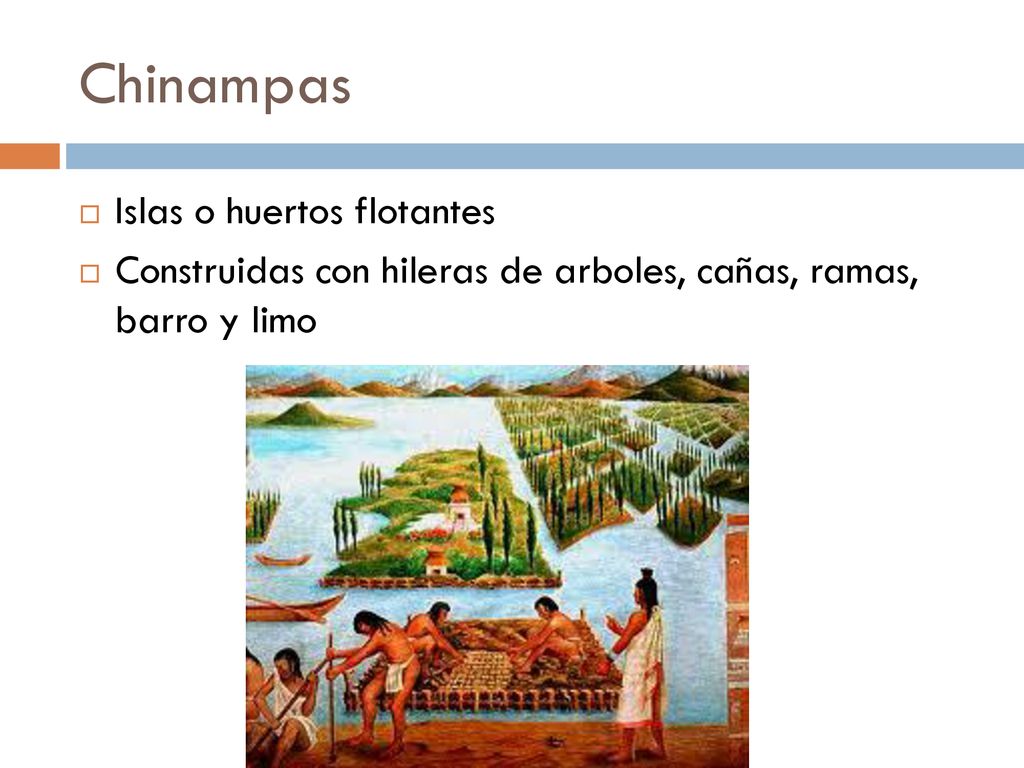 Chinampas

Islas o huertos flotantes

Construidas con hileras de arboles, cañas, ramas, barro y limo